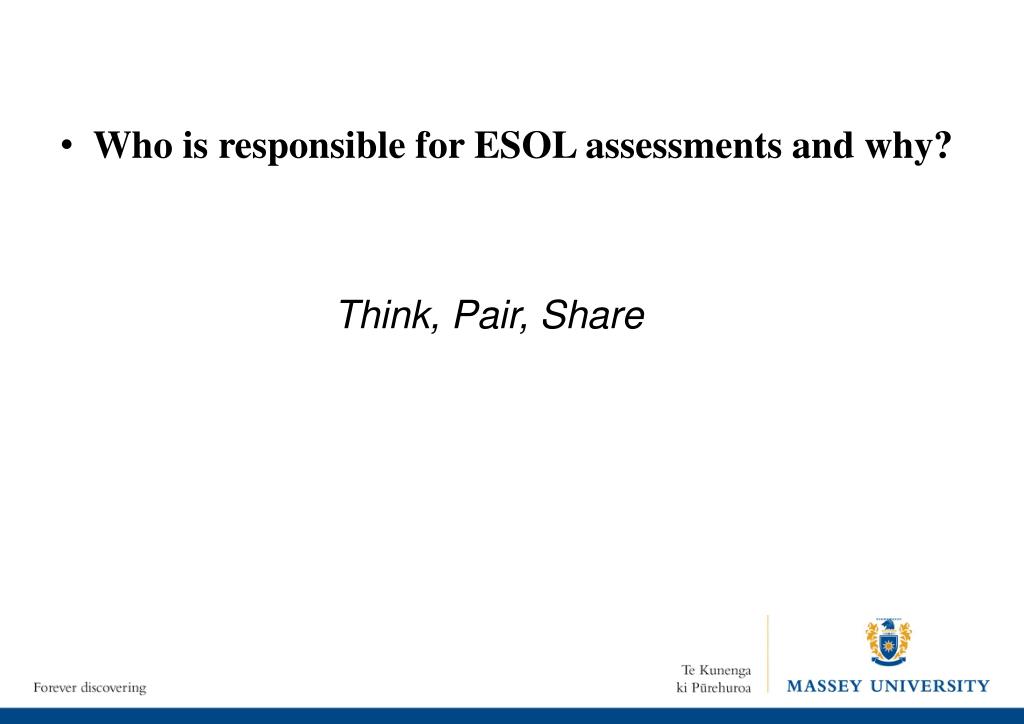 • Who is responsible for ESOL assessments and why?

Think, Pair, Share

Forever discovering

Te Kunenga
ki Pūrehuroa

MASSEY UNIVERSITY